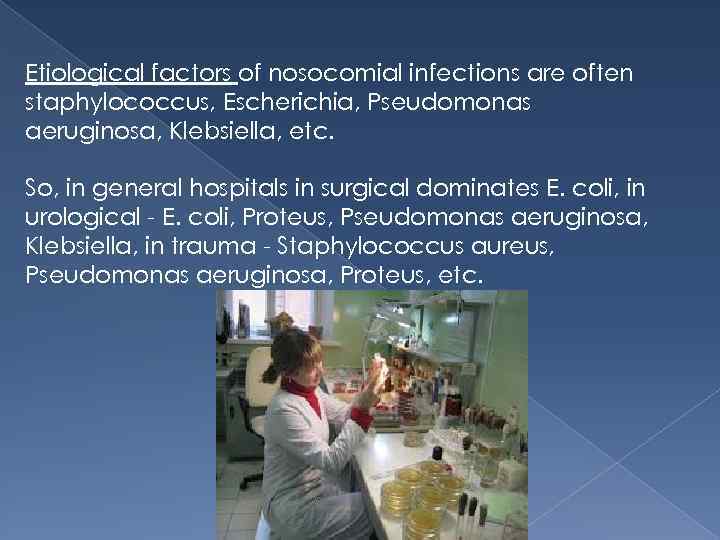 Etiological factors of nosocomial infections are often staphylococcus, Escherichia, Pseudomonas aeruginosa, Klebsiella, etc.

So, in general hospitals in surgical dominates E. coli, in urological - E. coli, Proteus, Pseudomonas aeruginosa, Klebsiella, in trauma - Staphylococcus aureus, Pseudomonas aeruginosa, Proteus, etc.